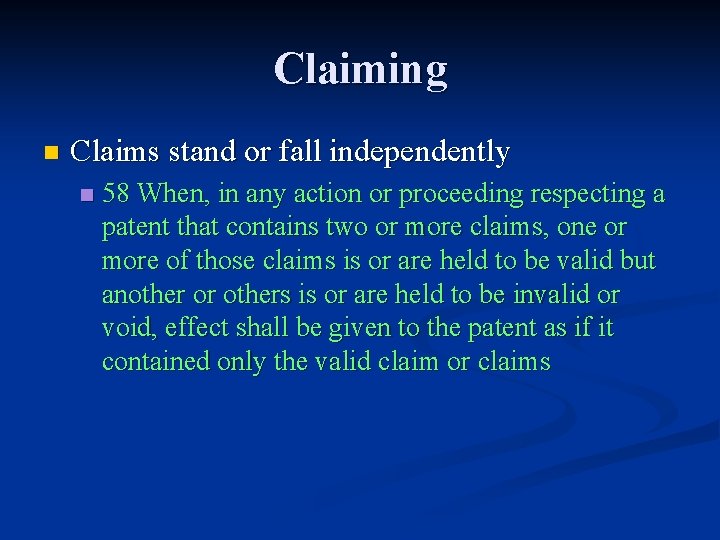 Claiming

Claims stand or fall independently

58 When, in any action or proceeding respecting a patent that contains two or more claims, one or more of those claims is or are held to be valid but another or others is or are held to be invalid or void, effect shall be given to the patent as if it contained only the valid claim or claims